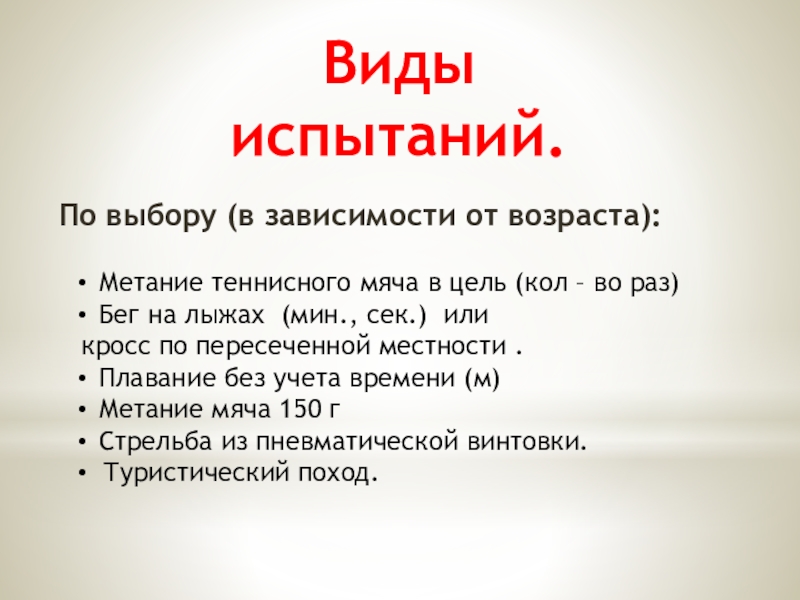 Виды испытаний.

По выбору (в зависимости от возраста):

• Метание теннисного мяча в цель (кол – во раз)
• Бег на лыжах (мин., сек.) или кросс по пересеченной местности .
• Плавание без учета времени (м)
• Метание мяча 150 г
• Стрельба из пневматической винтовки.
• Туристический поход.